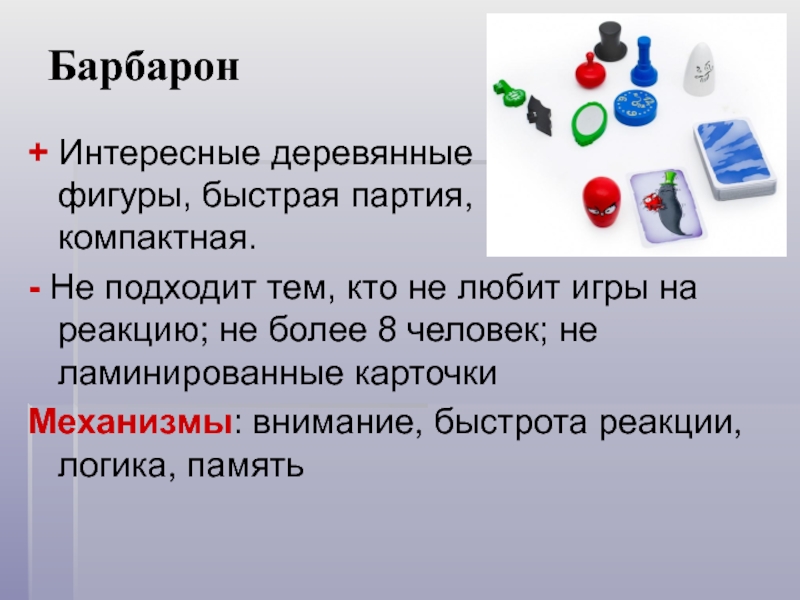 Барбарон

+ Интересные деревянные фигуры, быстрая партия, компактная.

- Не подходит тем, кто не любит игры на реакцию; не более 8 человек; не ламинированные карточки

Механизмы: внимание, быстрота реакции, логика, память